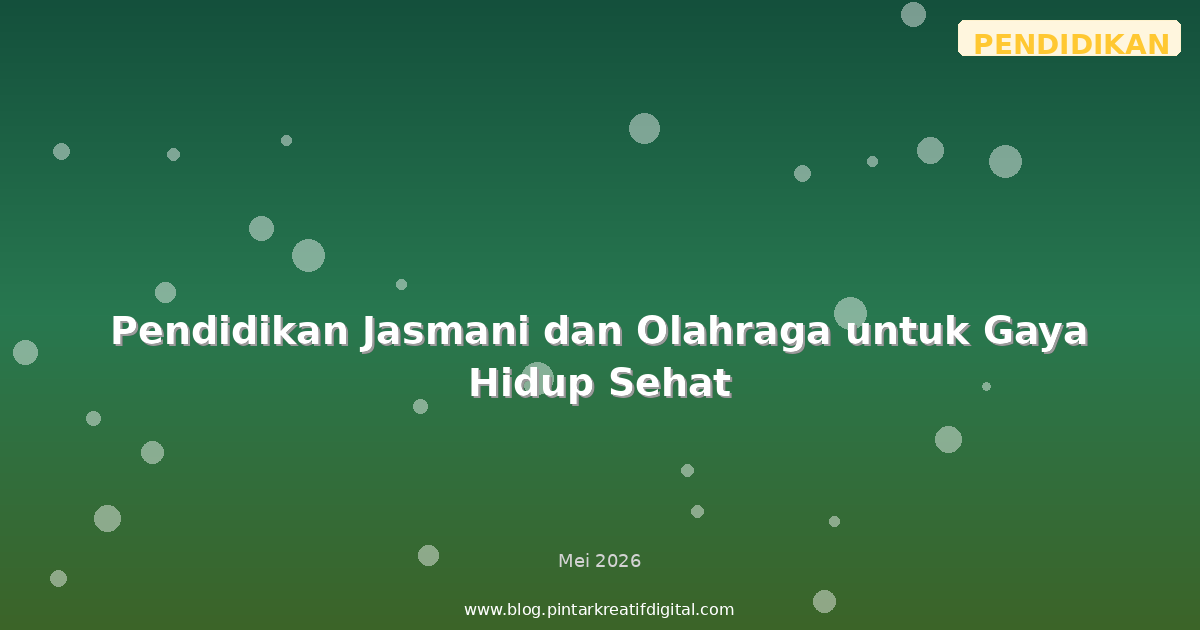 PENDIDIKAN

Pendidikan Jasmani dan Olahraga untuk Gaya Hidup Sehat

Mei 2026

www.blog.pintarkreatifdigital.com